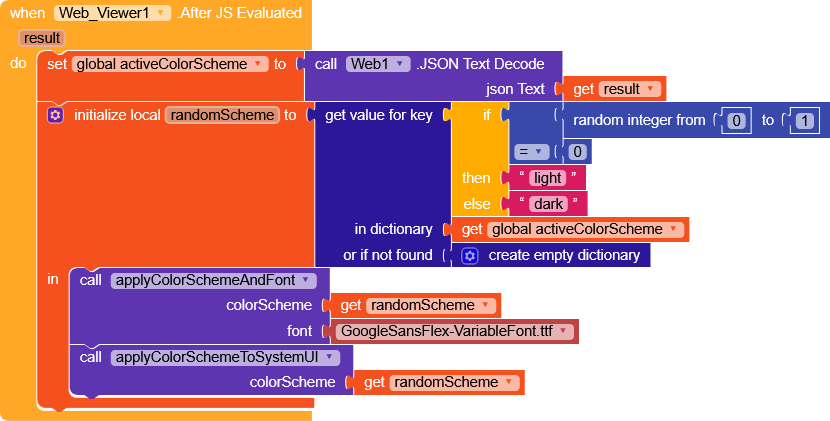 when Web_Viewer1 .After JS Evaluated
result
do set global activeColorScheme to call Web1 .JSON Text Decode
json Text get result
initialize local randomScheme to get value for key if random integer from 0 to 1
= 0
then " light "
else " dark "
in dictionary get global activeColorScheme
or if not found create empty dictionary
in call applyColorSchemeAndFont
colorScheme get randomScheme
font GoogleSansFlex-VariableFont.ttf
call applyColorSchemeToSystemUI
colorScheme get randomScheme